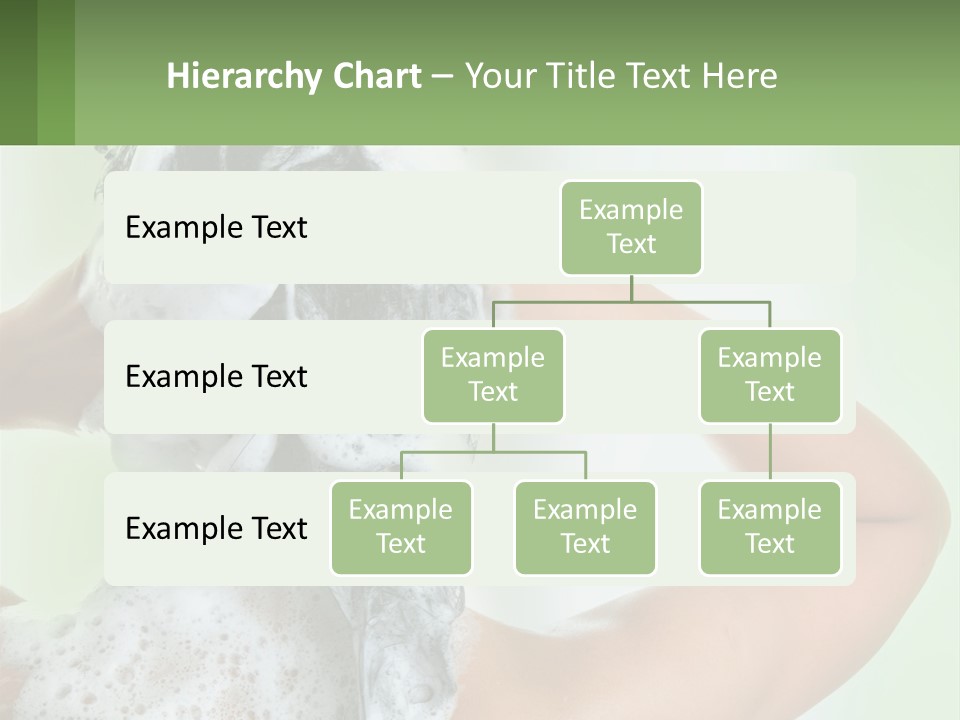 Hierarchy Chart – Your Title Text Here

Example Text

Example Text

Example Text

Example Text

Example Text

Example Text

Example Text

Example Text

Example Text